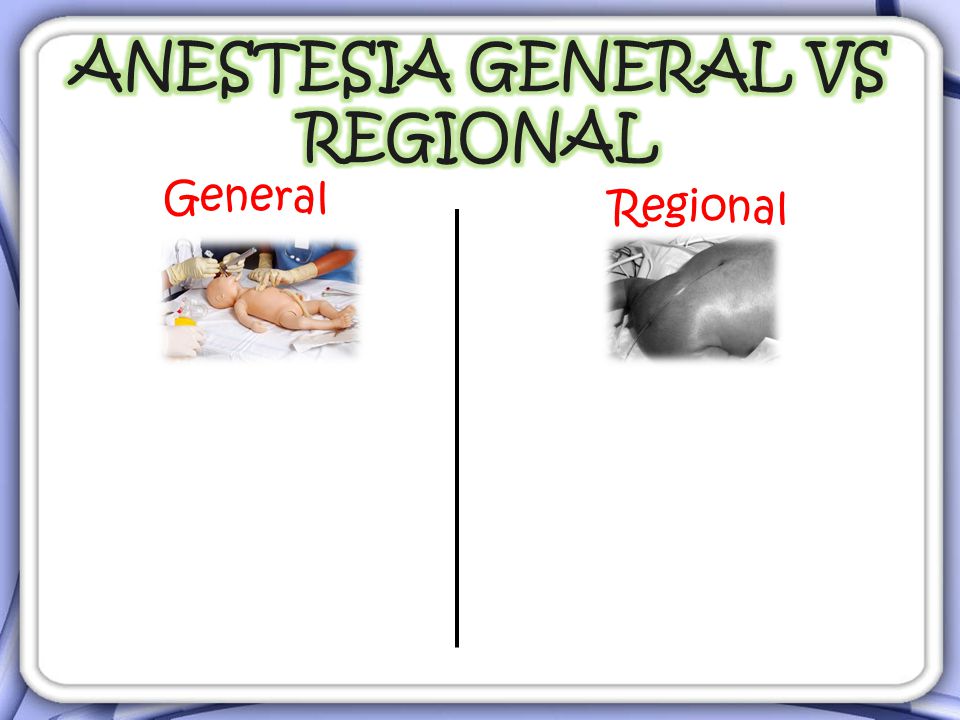 ANESTESIA GENERAL VS REGIONAL

General

Regional